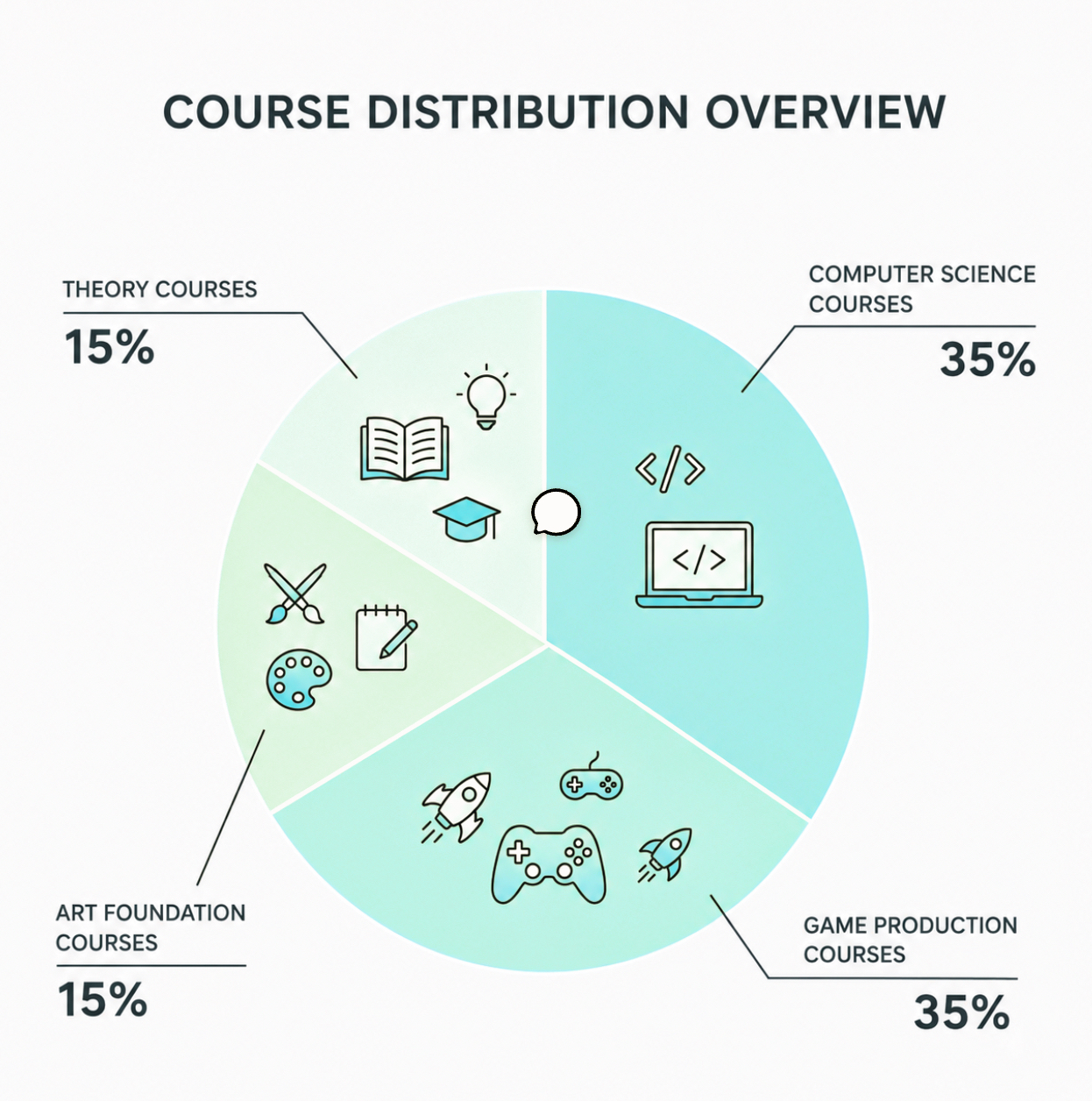 COURSE DISTRIBUTION OVERVIEW

THEORY COURSES
15%

COMPUTER SCIENCE COURSES
35%

</>

</>

ART FOUNDATION COURSES
15%

GAME PRODUCTION COURSES
35%